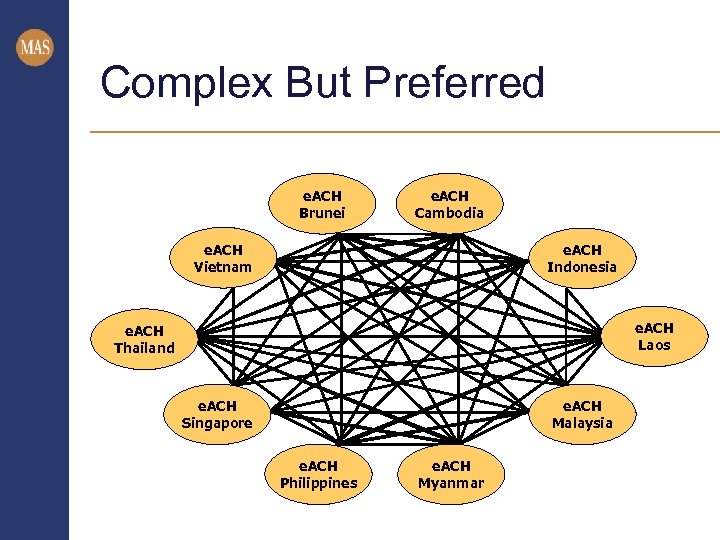 MAS

Complex But Preferred

eACH Brunei

eACH Cambodia

eACH Vietnam

eACH Indonesia

eACH Thailand

eACH Laos

eACH Singapore

eACH Malaysia

eACH Philippines

eACH Myanmar